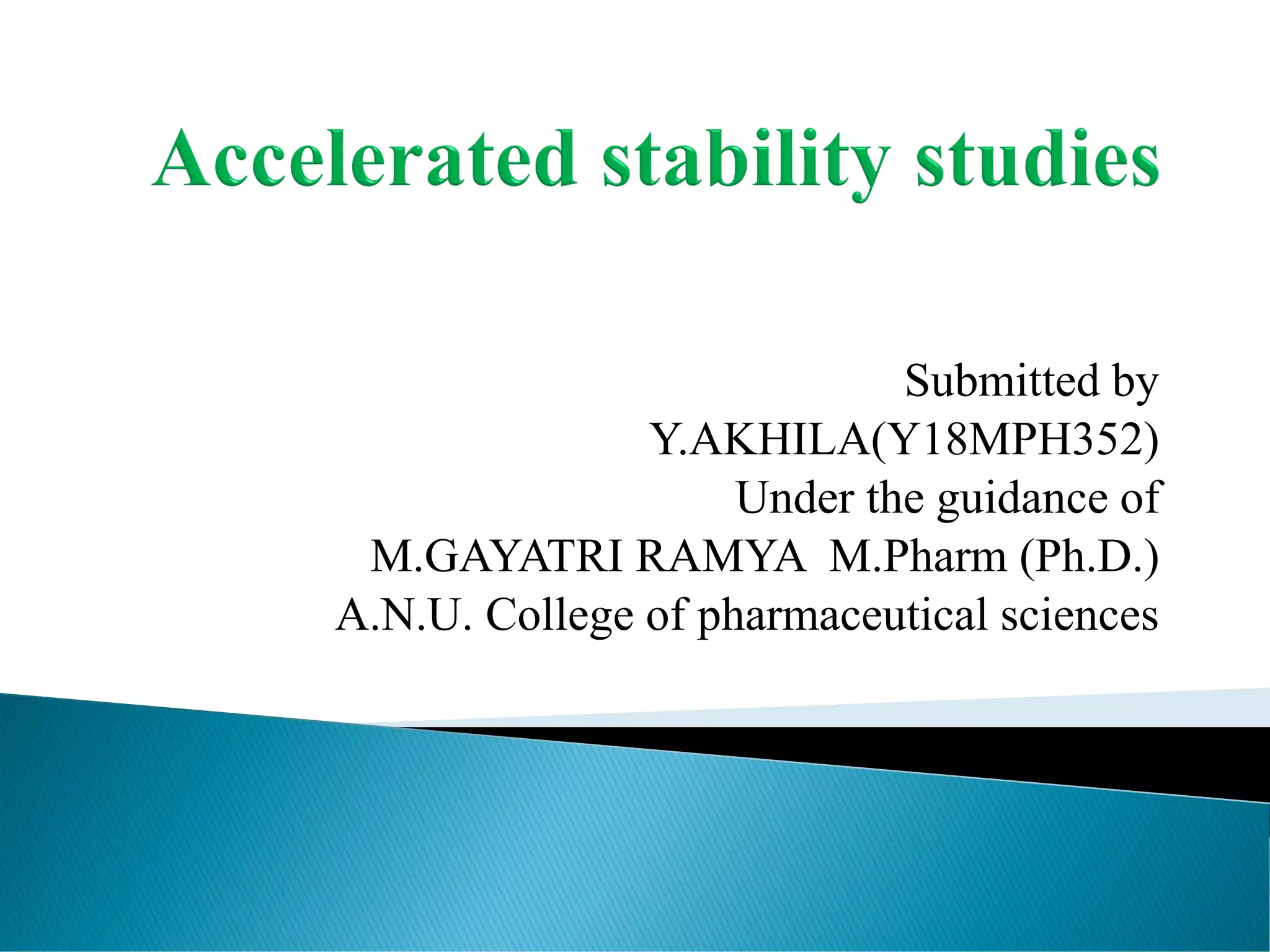 Accelerated stability studies

Submitted by
Y.AKHILA(Y18MPH352)
Under the guidance of
M.GAYATRI RAMYA M.Pharm (Ph.D.)
A.N.U. College of pharmaceutical sciences